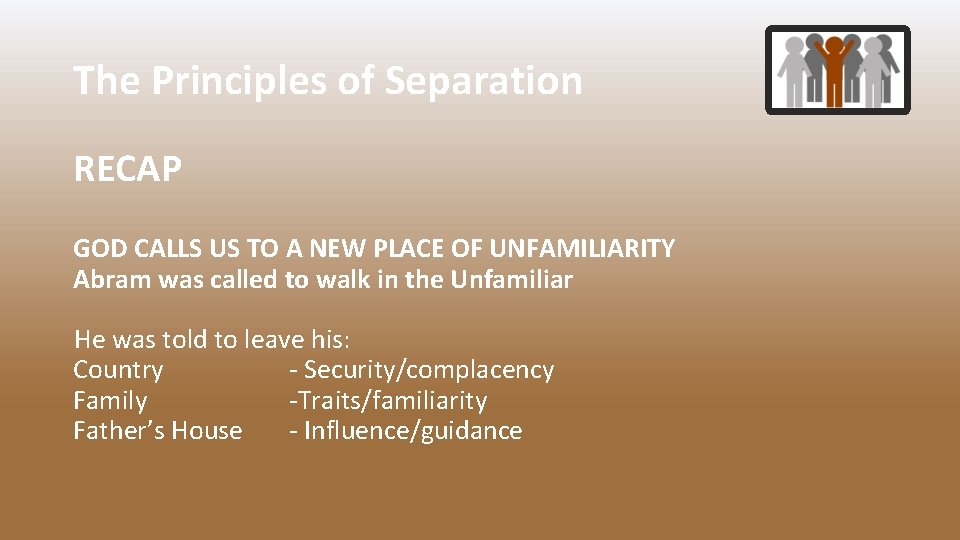 The Principles of Separation

RECAP

GOD CALLS US TO A NEW PLACE OF UNFAMILIARITY
Abram was called to walk in the Unfamiliar

He was told to leave his:
Country - Security/complacency
Family -Traits/familiarity
Father's House - Influence/guidance